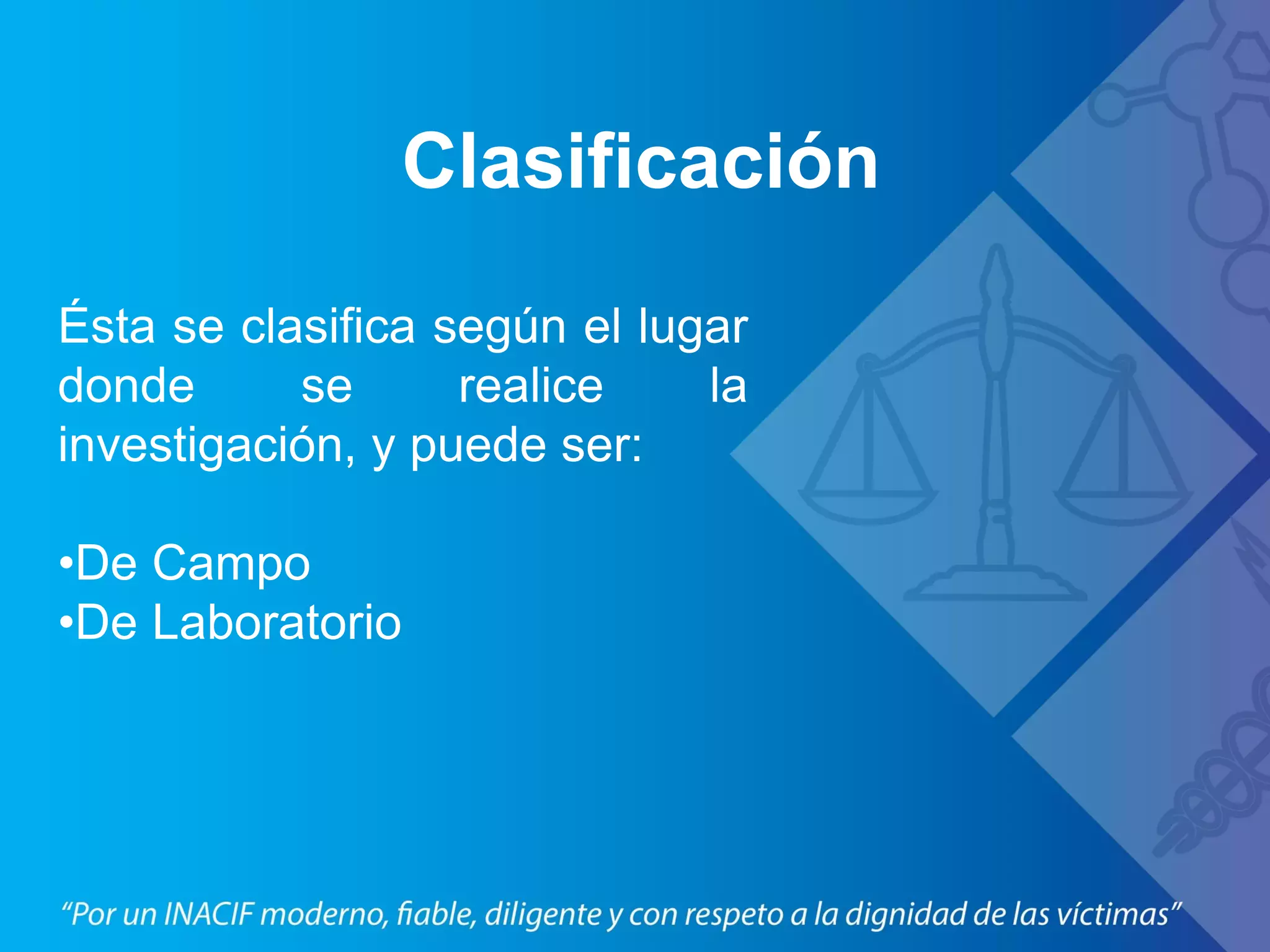 Clasificación

Ésta se clasifica según el lugar donde se realice la investigación, y puede ser:

•De Campo
•De Laboratorio

“Por un INACIF moderno, fiable, diligente y con respeto a la dignidad de las víctimas”